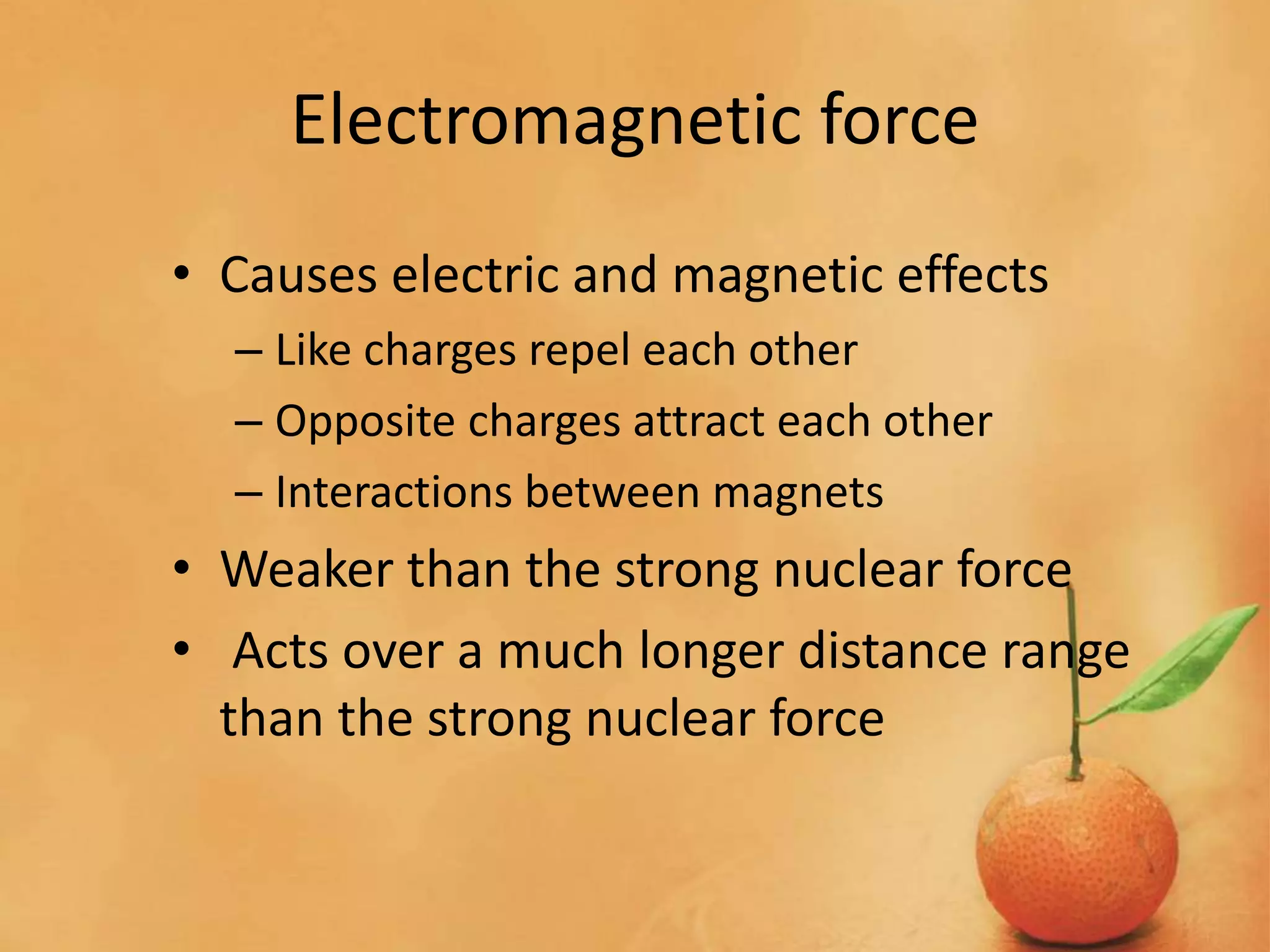 Electromagnetic force

• Causes electric and magnetic effects
  – Like charges repel each other
  – Opposite charges attract each other
  – Interactions between magnets
• Weaker than the strong nuclear force
• Acts over a much longer distance range than the strong nuclear force